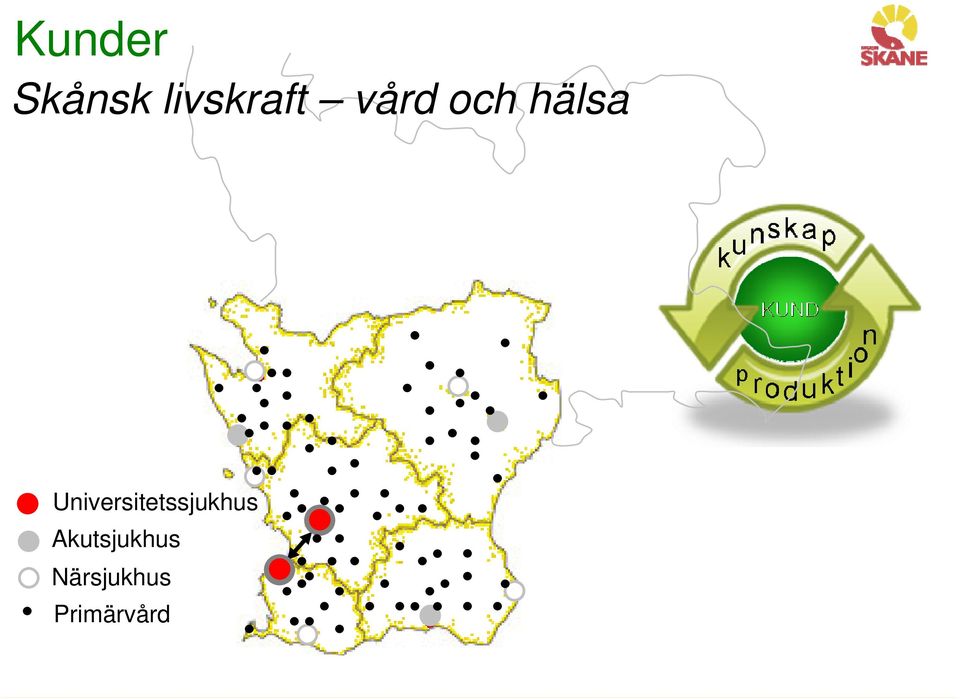 Kunder
Skånsk livskraft – vård och hälsa

SKÅNE

kunskap
KUND
produktion

Universitetssjukhus
Akutsjukhus
Närsjukhus
Primärvård